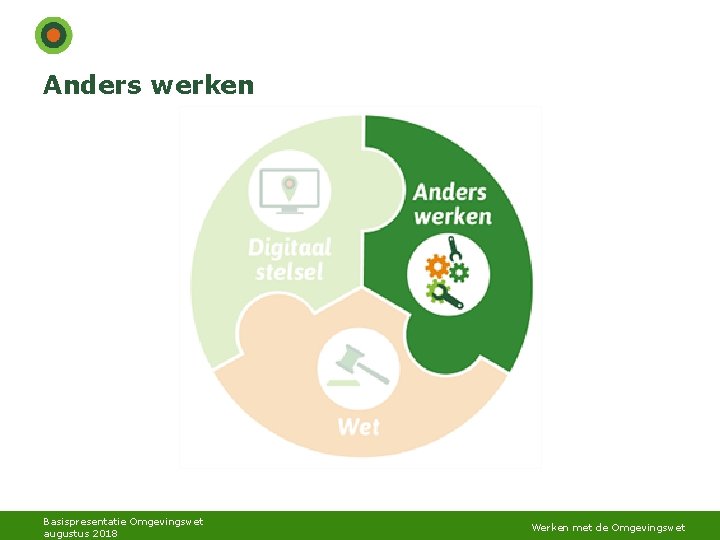 Anders werken

Digitaal stelsel

Anders werken

Wet

Basispresentatie Omgevingswet
augustus 2018

Werken met de Omgevingswet